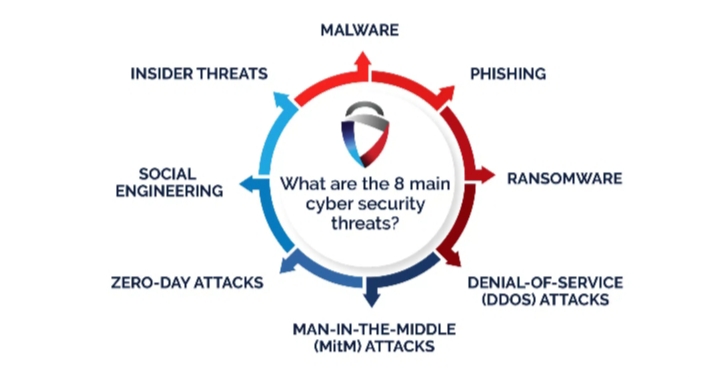 What are the 8 main cyber security threats?

MALWARE

PHISHING

RANSOMWARE

DENIAL-OF-SERVICE (DDOS) ATTACKS

MAN-IN-THE-MIDDLE (MitM) ATTACKS

ZERO-DAY ATTACKS

SOCIAL ENGINEERING

INSIDER THREATS